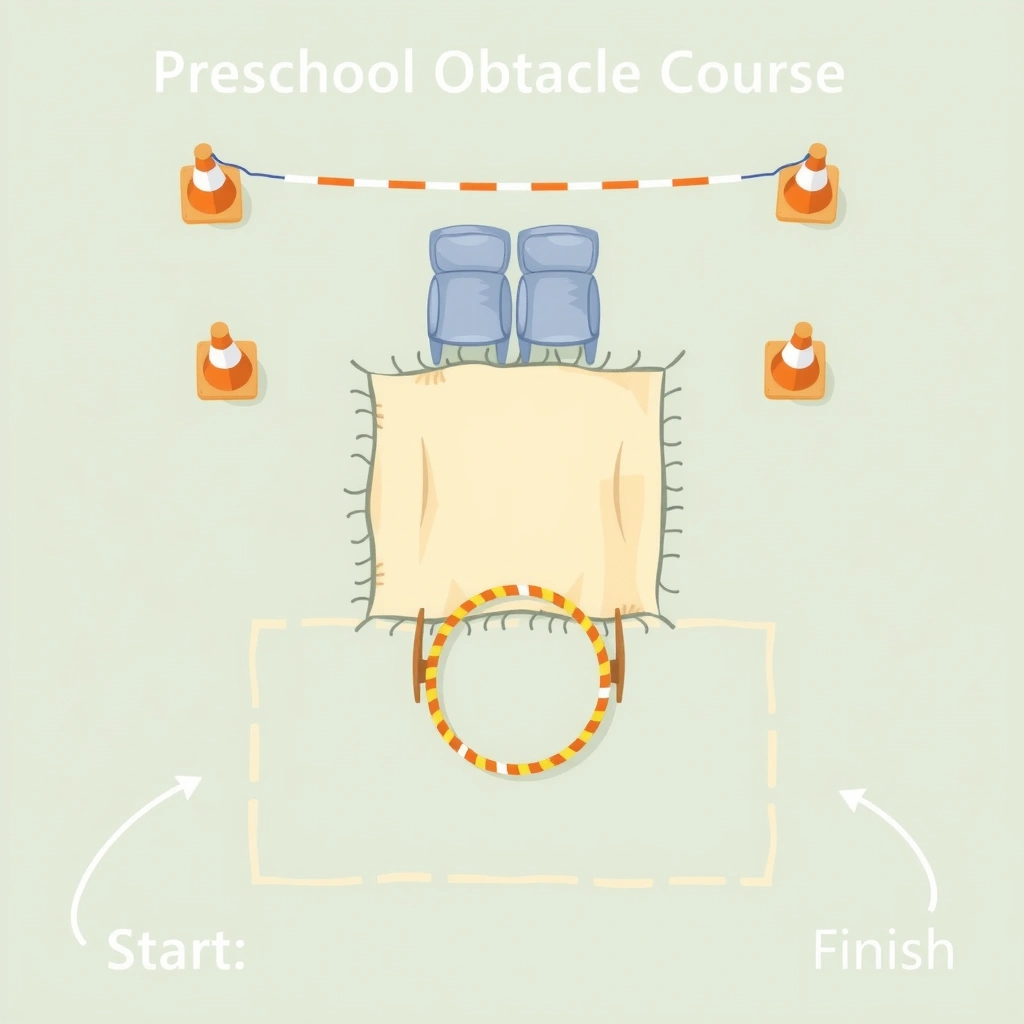 Preschool Obtacle Course

Start:

Finish